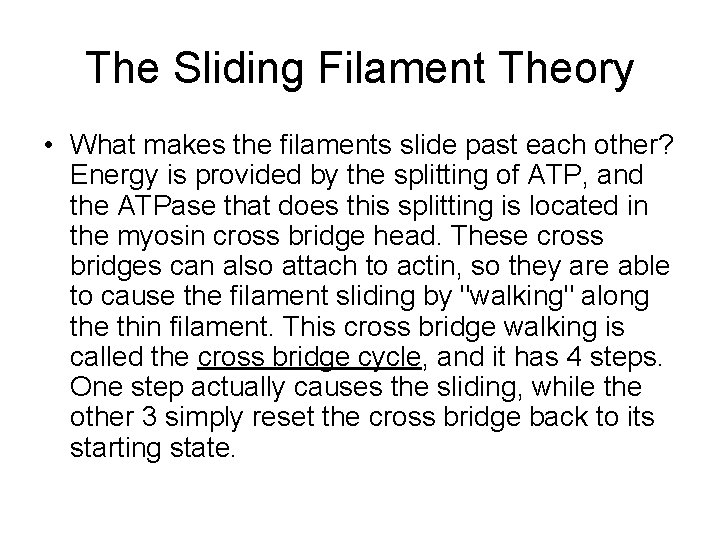 The Sliding Filament Theory

• What makes the filaments slide past each other? Energy is provided by the splitting of ATP, and the ATPase that does this splitting is located in the myosin cross bridge head. These cross bridges can also attach to actin, so they are able to cause the filament sliding by "walking" along the thin filament. This cross bridge walking is called the cross bridge cycle, and it has 4 steps. One step actually causes the sliding, while the other 3 simply reset the cross bridge back to its starting state.